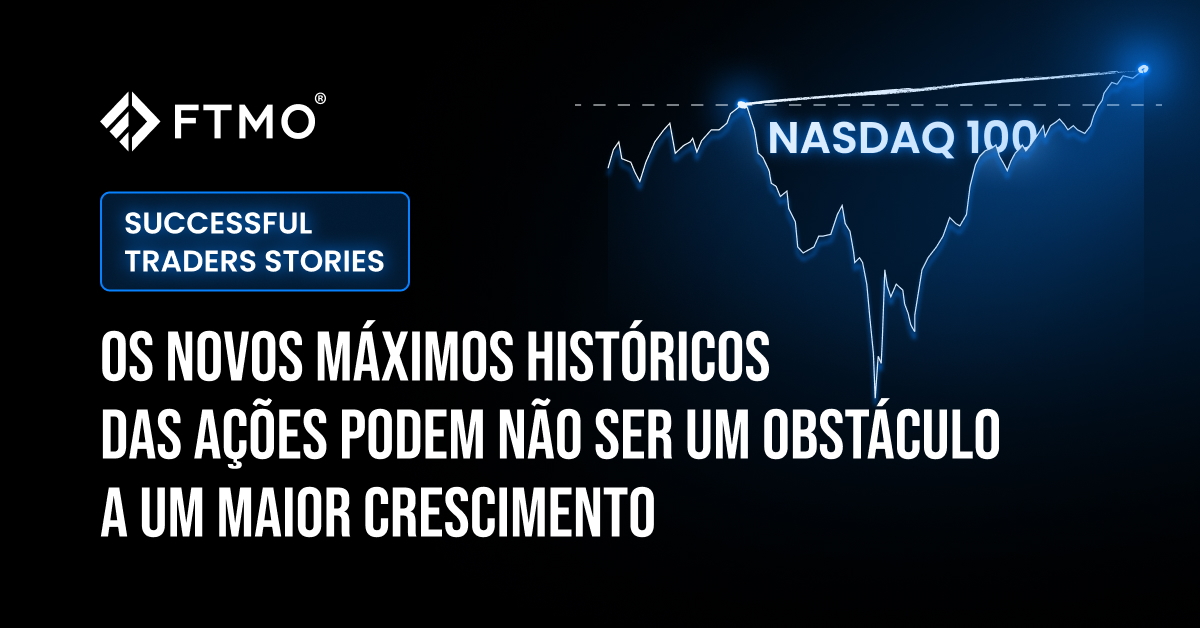 FTMO®

NASDAQ 100

SUCCESSFUL TRADERS STORIES

OS NOVOS MÁXIMOS HISTÓRICOS DAS AÇÕES PODEM NÃO SER UM OBSTÁCULO A UM MAIOR CRESCIMENTO